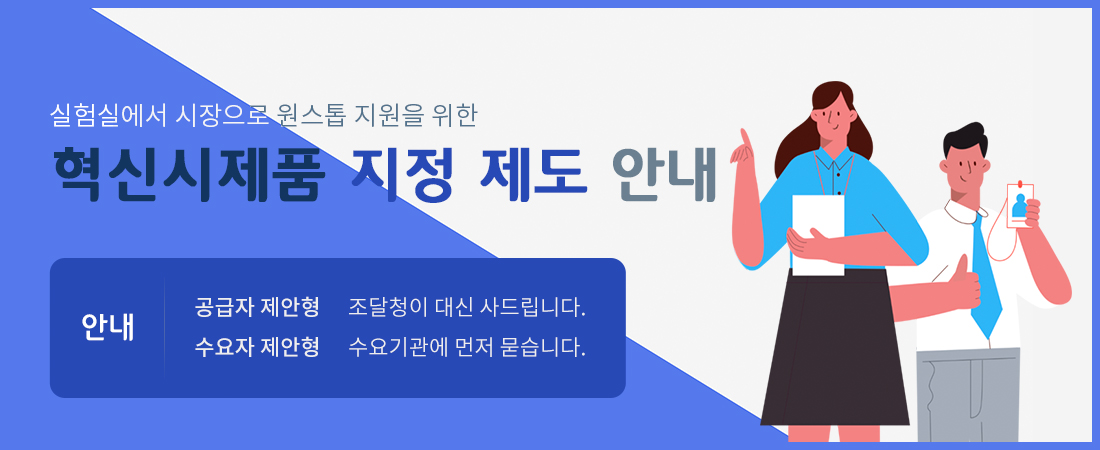 실험실에서 시장으로 원스톱 지원을 위한

혁신시제품 지정 제도 안내

안내

공급자 제안형 조달청이 대신 사드립니다.

수요자 제안형 수요기관에 먼저 묻습니다.